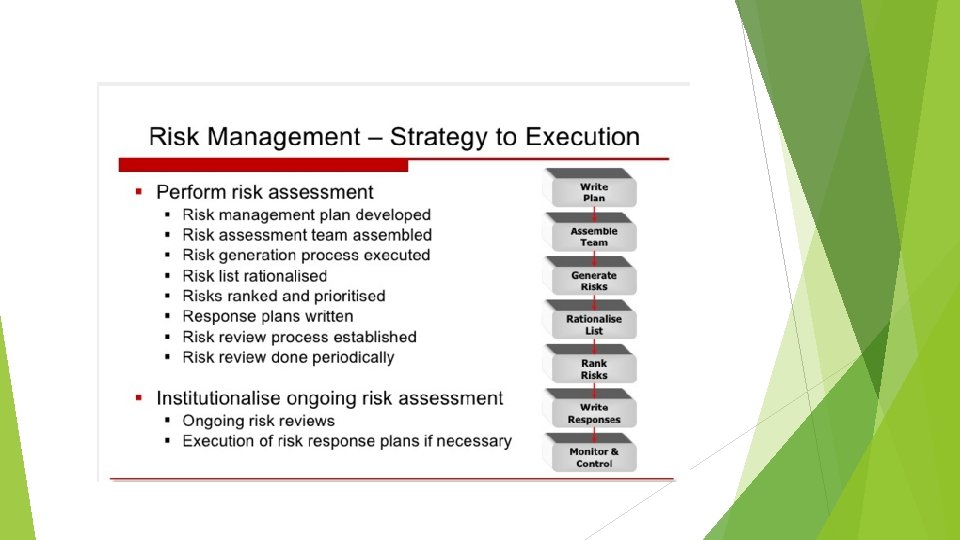 Risk Management – Strategy to Execution

▪ Perform risk assessment
  ▪ Risk management plan developed
  ▪ Risk assessment team assembled
  ▪ Risk generation process executed
  ▪ Risk list rationalised
  ▪ Risks ranked and prioritised
  ▪ Response plans written
  ▪ Risk review process established
  ▪ Risk review done periodically

▪ Institutionalise ongoing risk assessment
  ▪ Ongoing risk reviews
  ▪ Execution of risk response plans if necessary

Write Plan

Assemble Team

Generate Risks

Rationalise List

Rank Risks

Write Responses

Monitor & Control